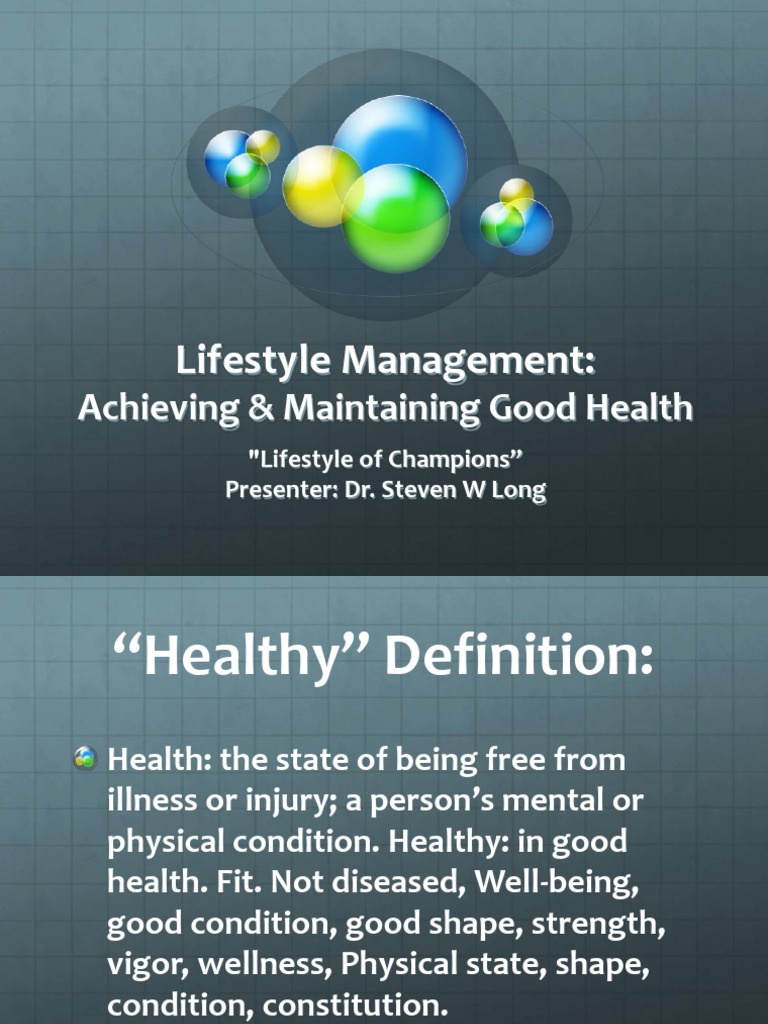 Lifestyle Management:
Achieving & Maintaining Good Health

"Lifestyle of Champions”
Presenter: Dr. Steven W Long

“Healthy” Definition:

Health: the state of being free from illness or injury; a person’s mental or physical condition. Healthy: in good health. Fit. Not diseased, Well-being, good condition, good shape, strength, vigor, wellness, Physical state, shape, condition, constitution.